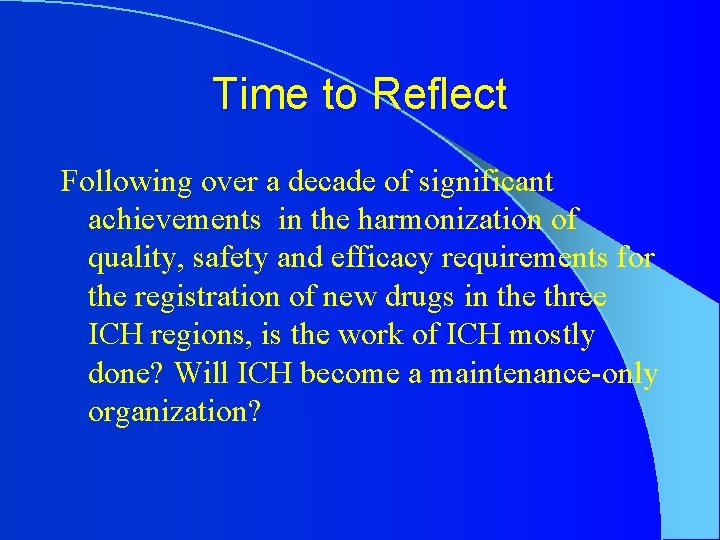 Time to Reflect

Following over a decade of significant achievements in the harmonization of quality, safety and efficacy requirements for the registration of new drugs in the three ICH regions, is the work of ICH mostly done? Will ICH become a maintenance-only organization?